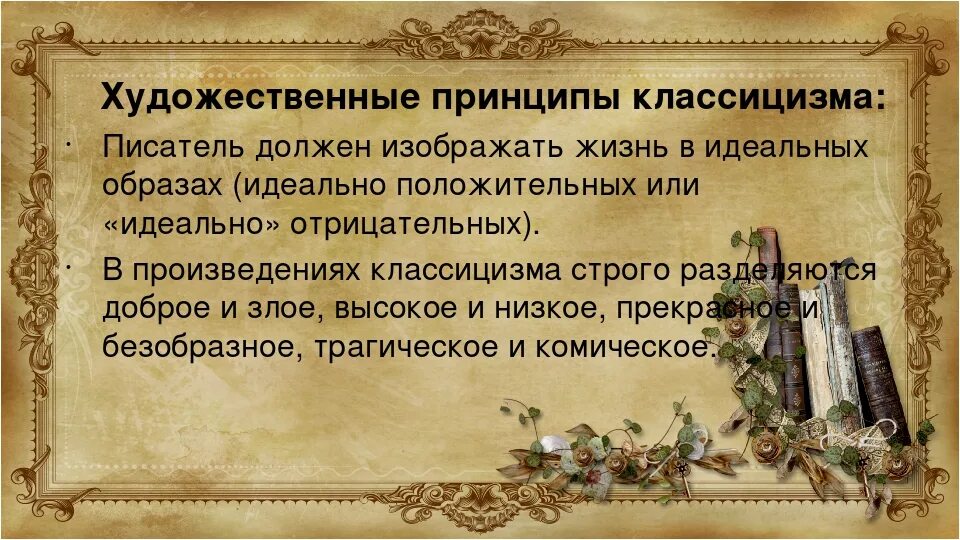 Художественные принципы классицизма:

· Писатель должен изображать жизнь в идеальных образах (идеально положительных или «идеально» отрицательных).

· В произведениях классицизма строго разделяются доброе и злое, высокое и низкое, прекрасное и безобразное, трагическое и комическое.